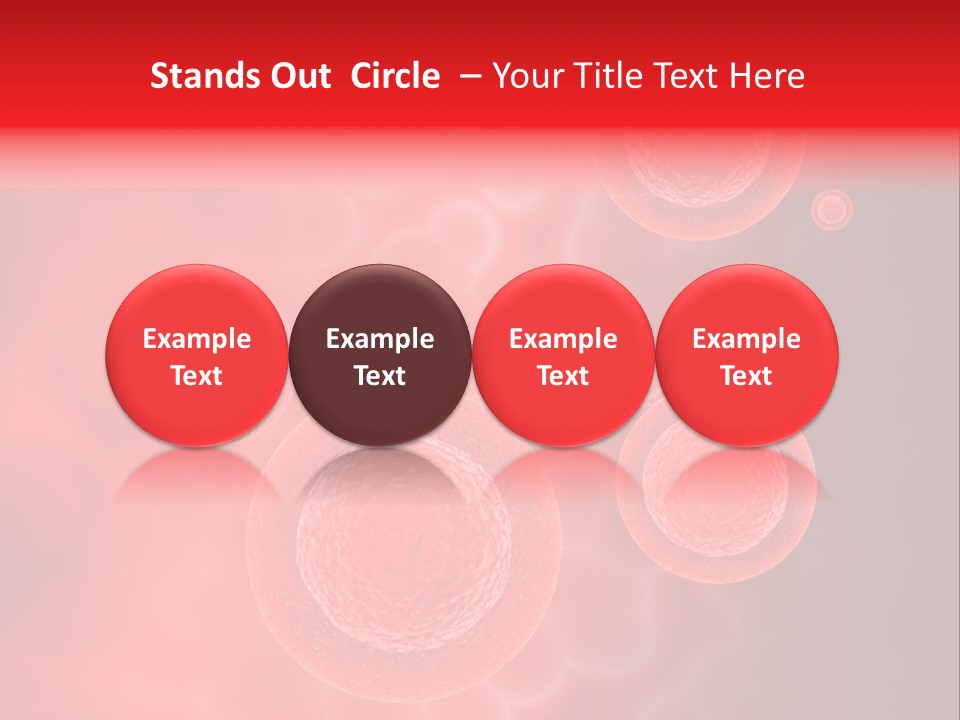 Stands Out Circle – Your Title Text Here

Example Text

Example Text

Example Text

Example Text